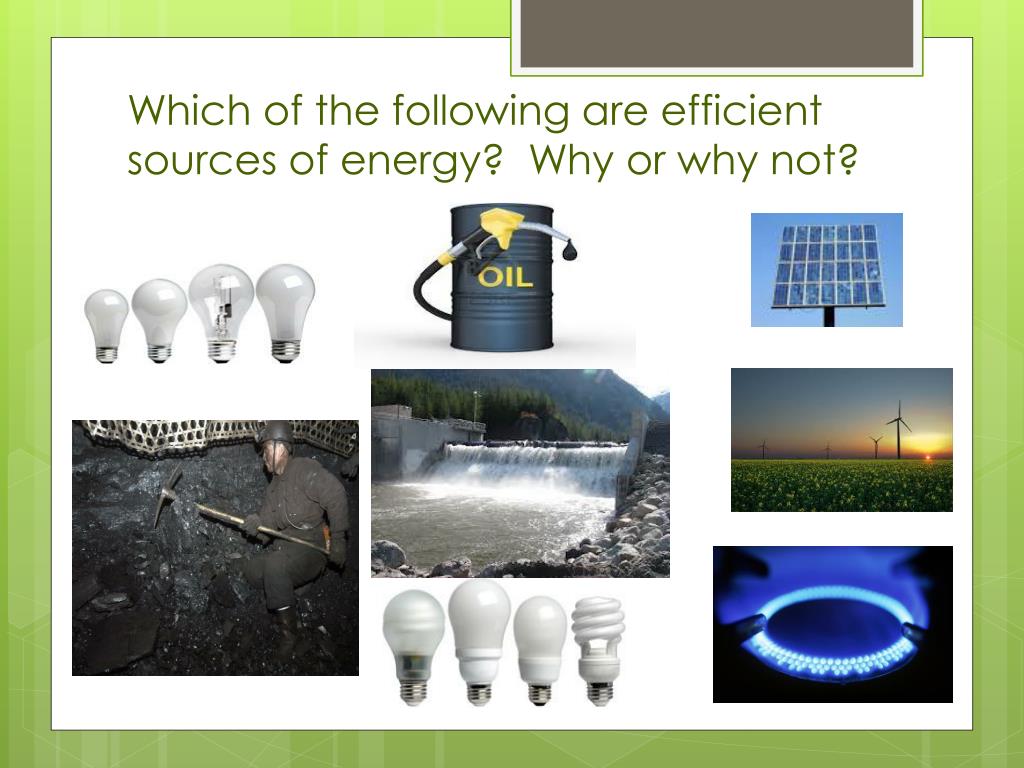 Which of the following are efficient sources of energy? Why or why not?

OIL